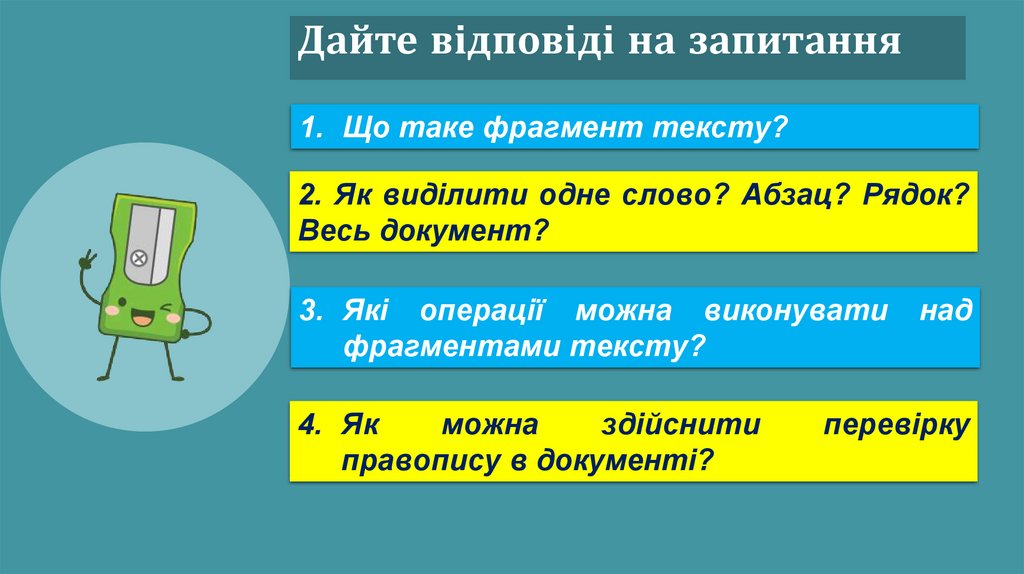 Дайте відповіді на запитання

1. Що таке фрагмент тексту?

2. Як виділити одне слово? Абзац? Рядок? Весь документ?

3. Які операції можна виконувати над фрагментами тексту?

4. Як можна здійснити перевірку правопису в документі?